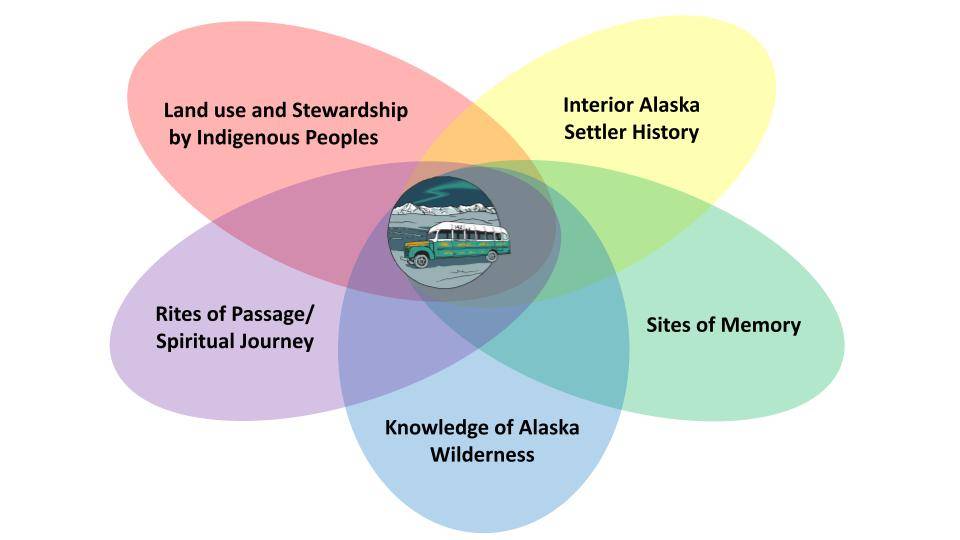 Land use and Stewardship by Indigenous Peoples

Interior Alaska Settler History

Rites of Passage/ Spiritual Journey

Sites of Memory

Knowledge of Alaska Wilderness